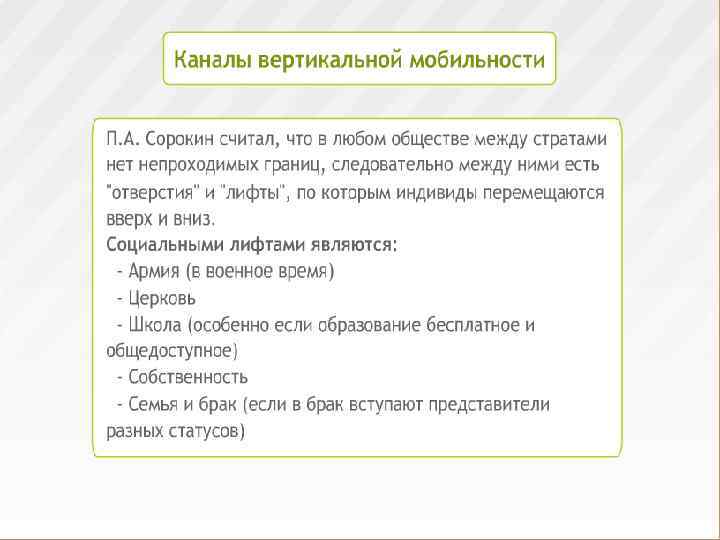 Каналы вертикальной мобильности

П.А. Сорокин считал, что в любом обществе между стратами нет непроходимых границ, следовательно между ними есть "отверстия" и "лифты", по которым индивиды перемещаются вверх и вниз.
Социальными лифтами являются:
- Армия (в военное время)
- Церковь
- Школа (особенно если образование бесплатное и общедоступное)
- Собственность
- Семья и брак (если в брак вступают представители разных статусов)